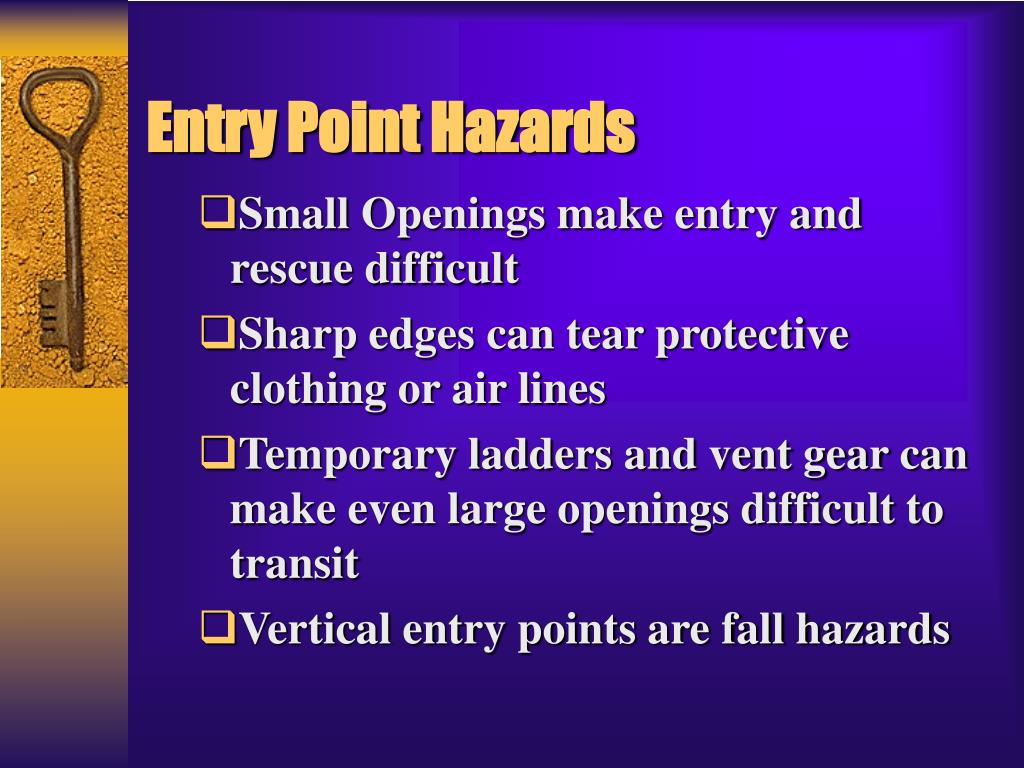 Entry Point Hazards

❑Small Openings make entry and rescue difficult

❑Sharp edges can tear protective clothing or air lines

❑Temporary ladders and vent gear can make even large openings difficult to transit

❑Vertical entry points are fall hazards